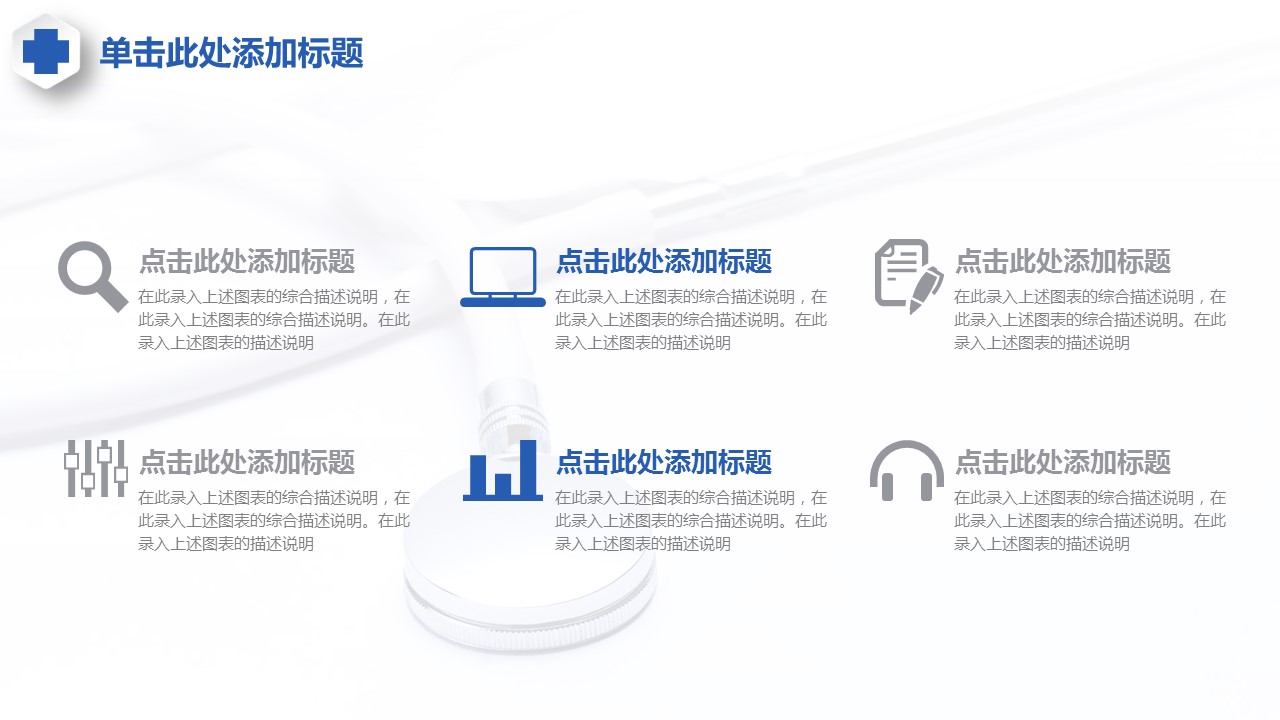 单击此处添加标题

点击此处添加标题
在此录入上述图表的综合描述说明，在此录入上述图表的综合描述说明。在此录入上述图表的描述说明

点击此处添加标题
在此录入上述图表的综合描述说明，在此录入上述图表的综合描述说明。在此录入上述图表的描述说明

点击此处添加标题
在此录入上述图表的综合描述说明，在此录入上述图表的综合描述说明。在此录入上述图表的描述说明

点击此处添加标题
在此录入上述图表的综合描述说明，在此录入上述图表的综合描述说明。在此录入上述图表的描述说明

点击此处添加标题
在此录入上述图表的综合描述说明，在此录入上述图表的综合描述说明。在此录入上述图表的描述说明

点击此处添加标题
在此录入上述图表的综合描述说明，在此录入上述图表的综合描述说明。在此录入上述图表的描述说明